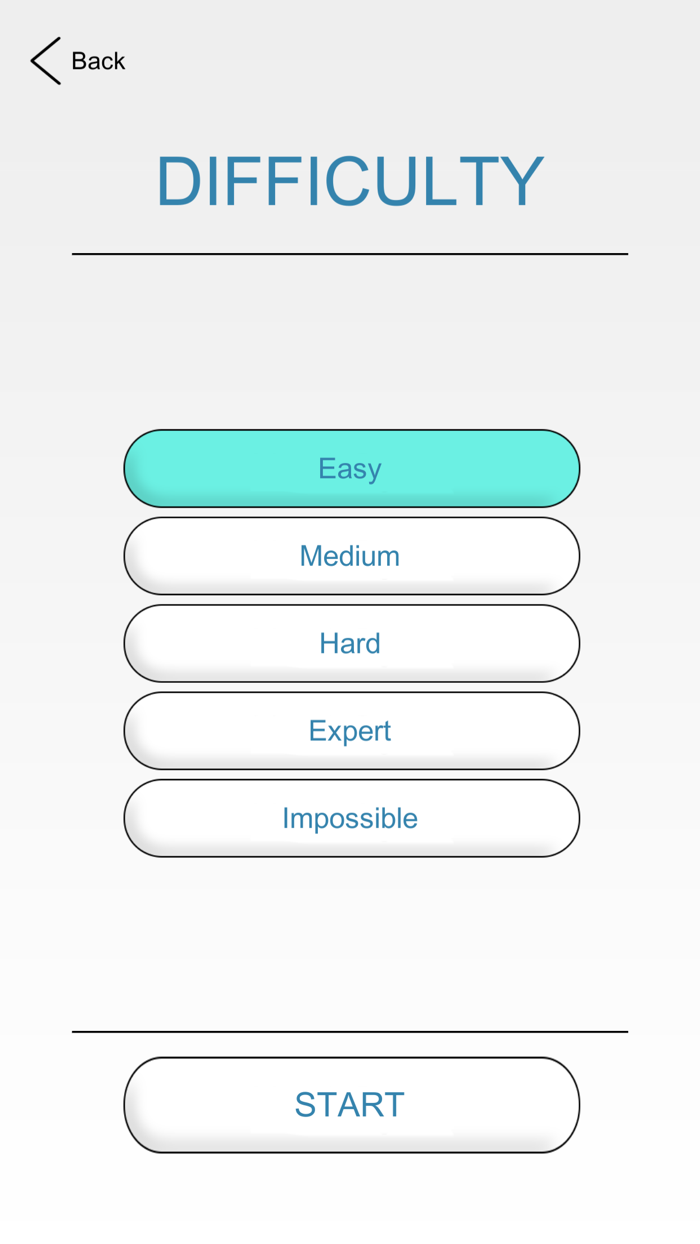 Back

DIFFICULTY

Easy

Medium

Hard

Expert

Impossible

START